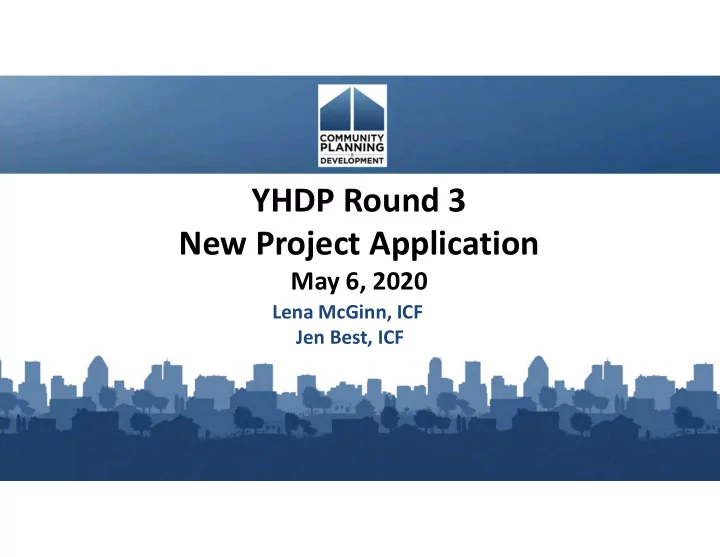 COMMUNITY PLANNING & DEVELOPMENT

YHDP Round 3
New Project Application
May 6, 2020

Lena McGinn, ICF
Jen Best, ICF